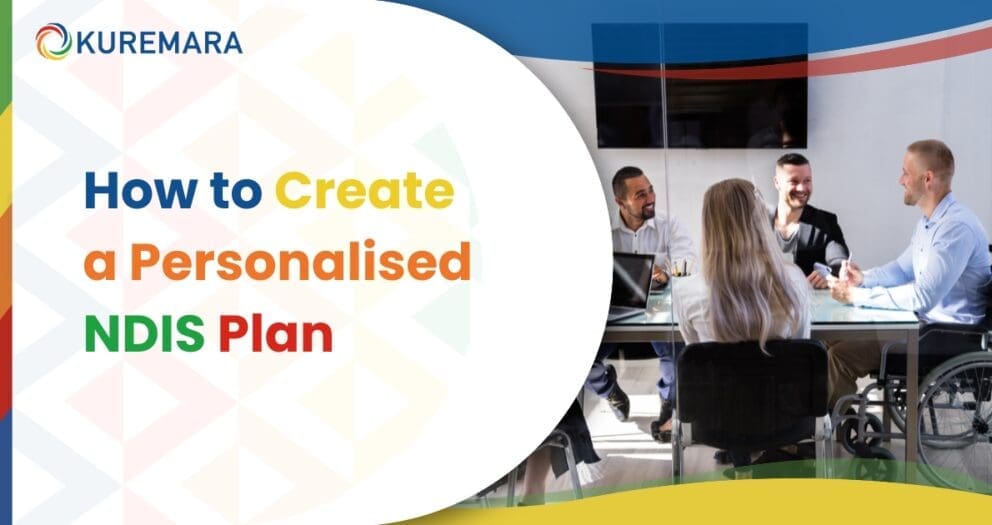 KUREMARA

How to Create a Personalised NDIS Plan